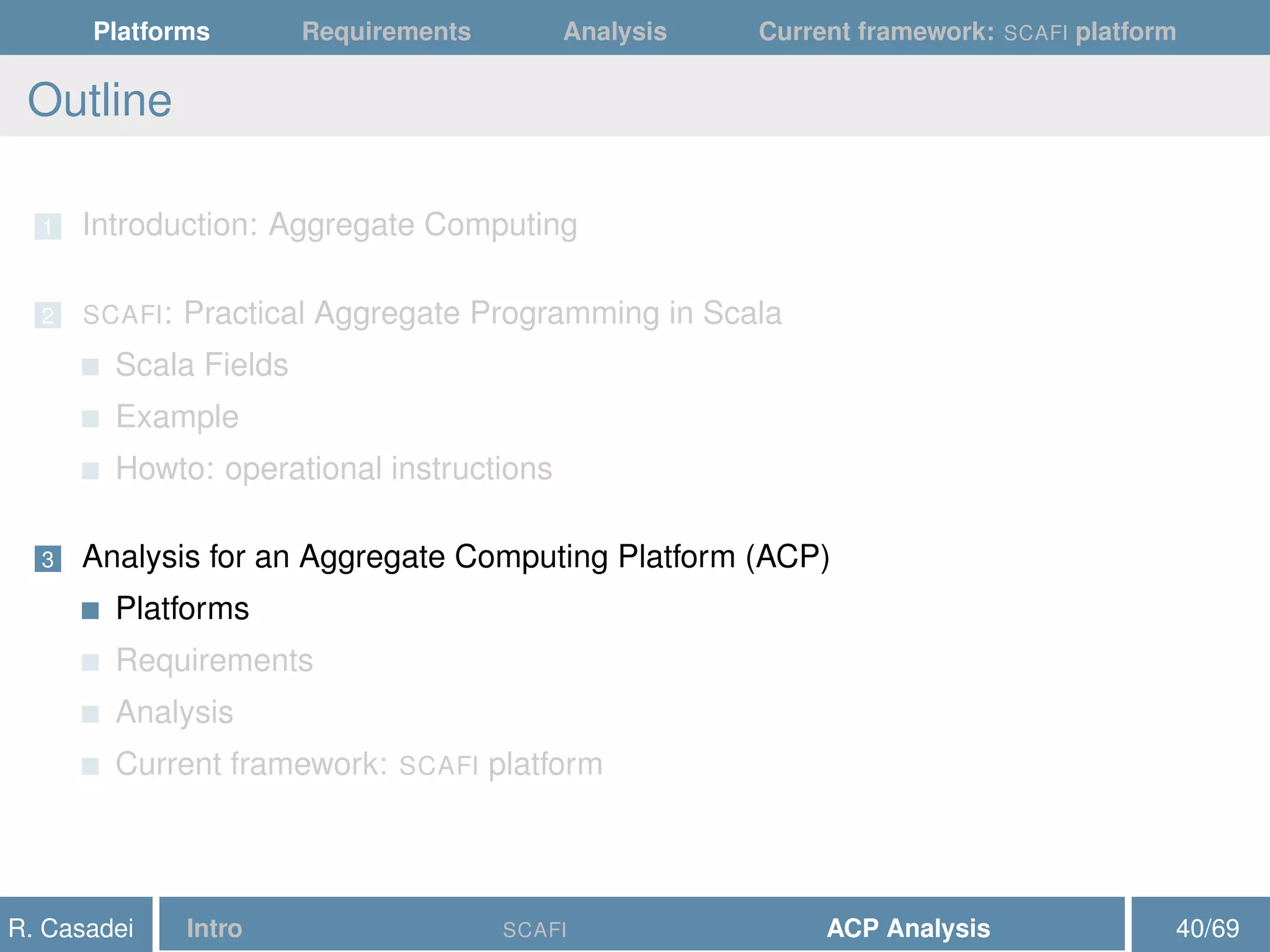 Platforms Requirements Analysis Current framework: SCAFI platform

Outline

1 Introduction: Aggregate Computing

2 SCAFI: Practical Aggregate Programming in Scala
Scala Fields
Example
Howto: operational instructions

3 Analysis for an Aggregate Computing Platform (ACP)
Platforms
Requirements
Analysis
Current framework: SCAFI platform

R. Casadei Intro SCAFI ACP Analysis 40/69